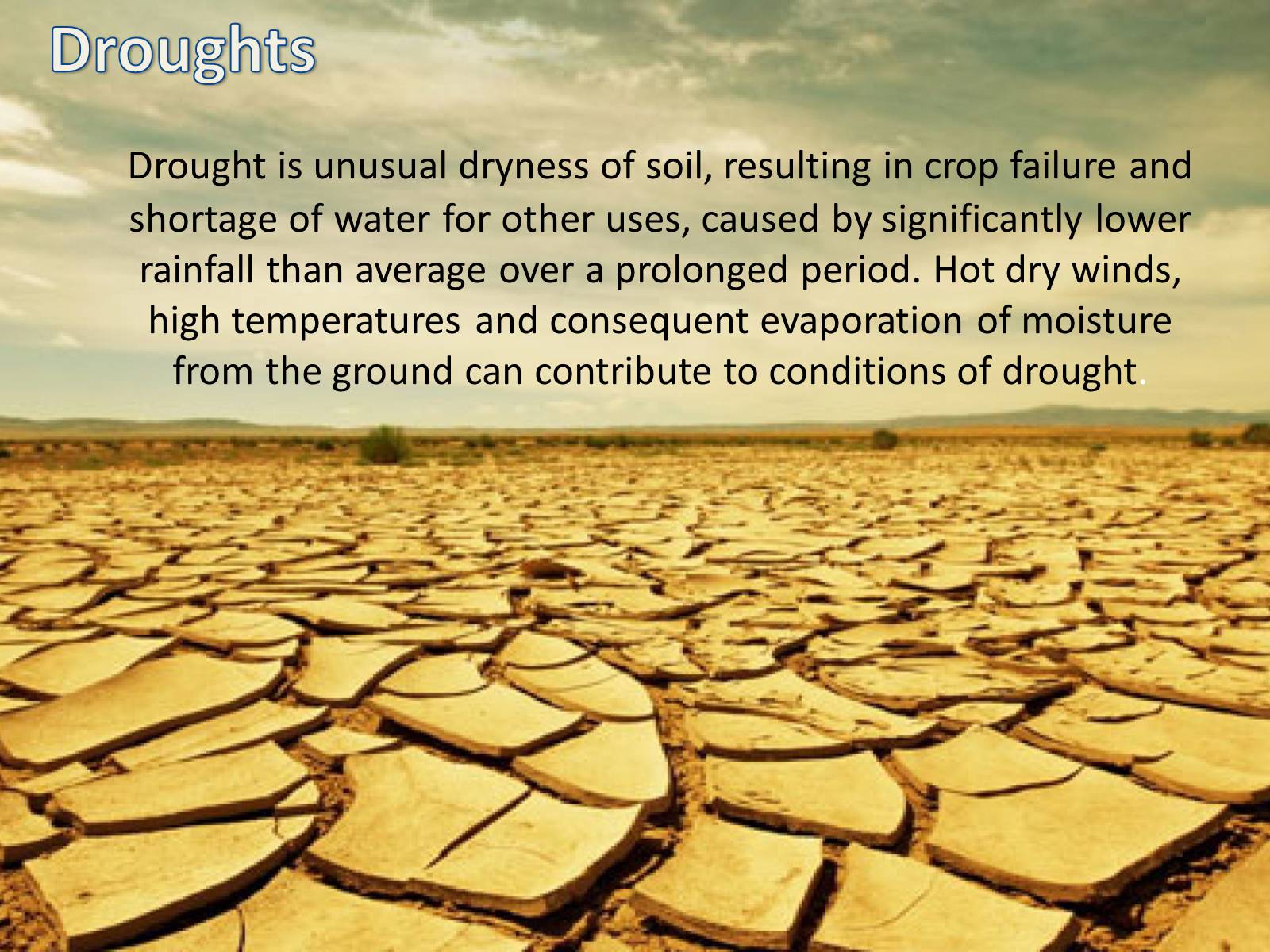 Droughts

Drought is unusual dryness of soil, resulting in crop failure and shortage of water for other uses, caused by significantly lower rainfall than average over a prolonged period. Hot dry winds, high temperatures and consequent evaporation of moisture from the ground can contribute to conditions of drought.